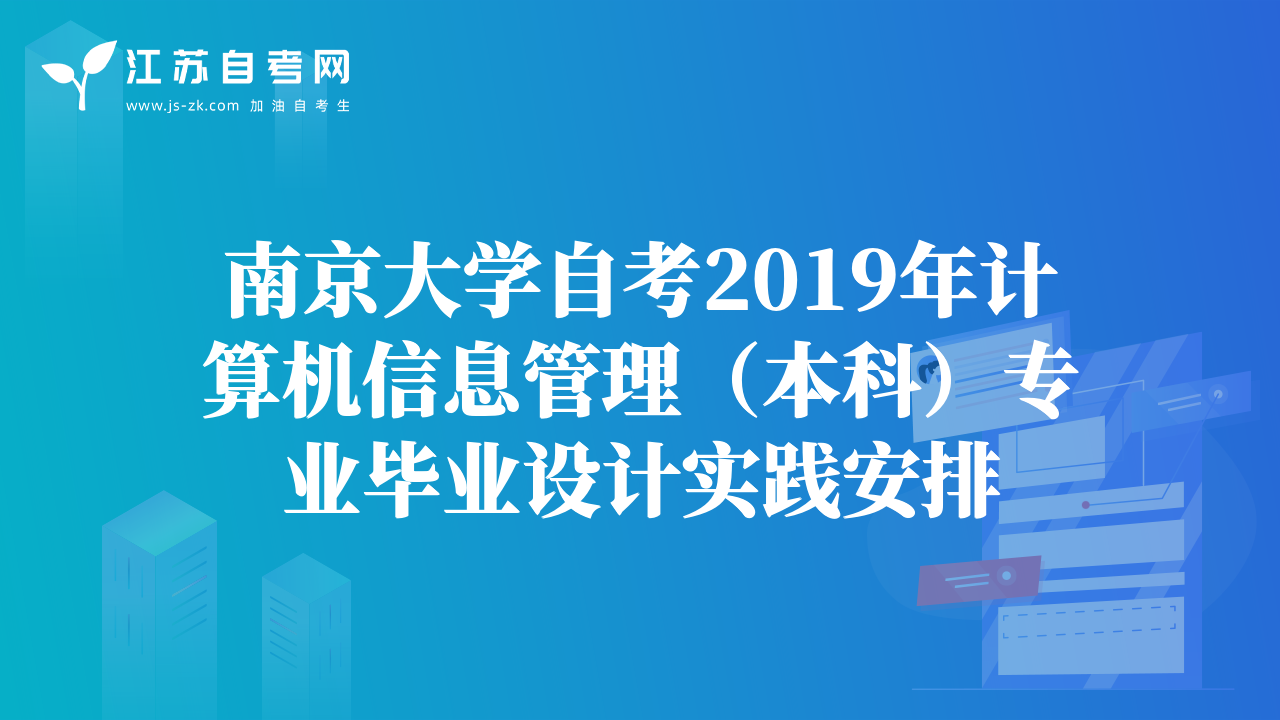 江苏自考网
www.js-zk.com 加油自考生

南京大学自考2019年计算机信息管理（本科）专业毕业设计实践安排